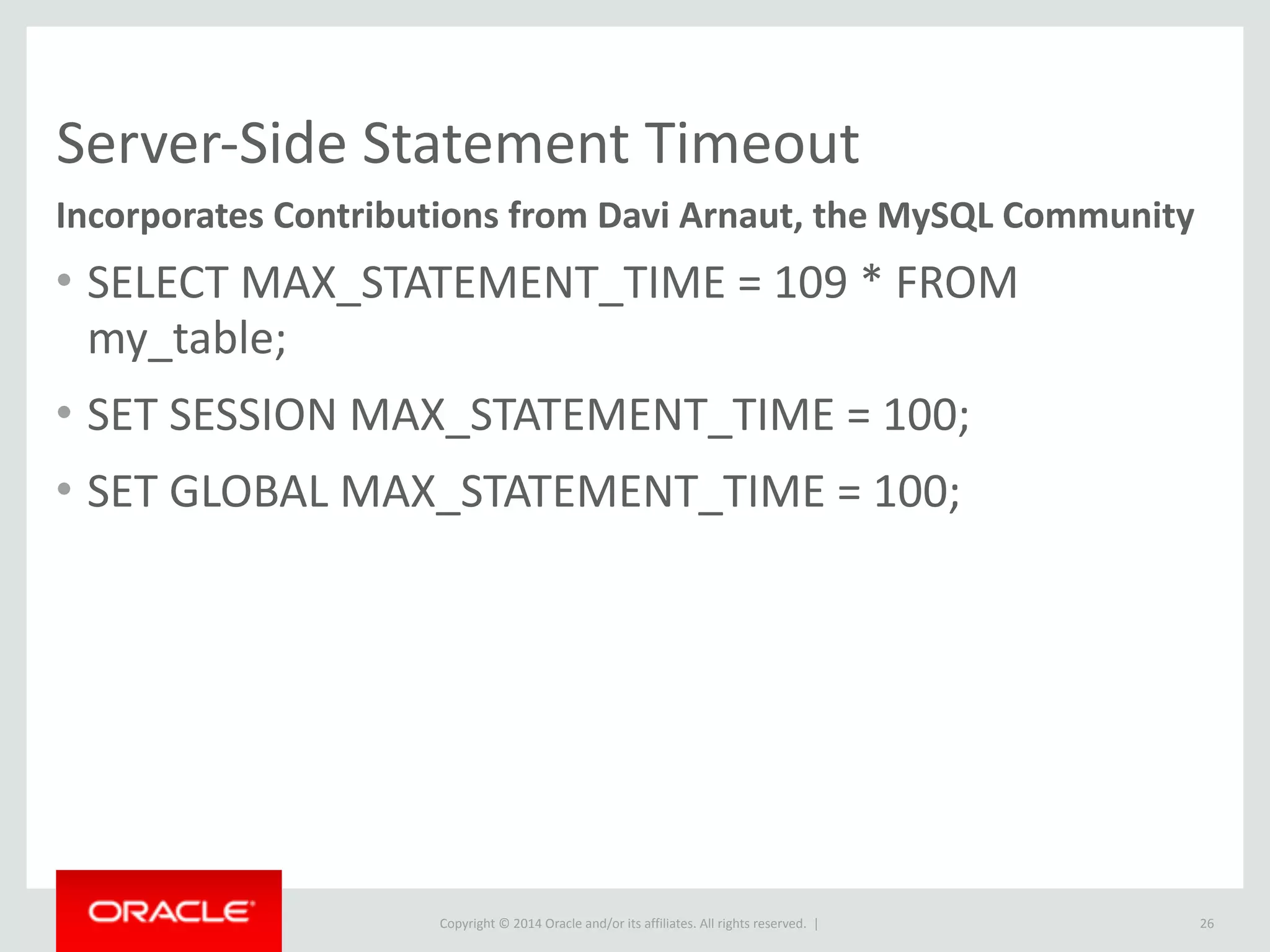 Server-Side Statement Timeout

Incorporates Contributions from Davi Arnaut, the MySQL Community

• SELECT MAX_STATEMENT_TIME = 109 * FROM my_table;

• SET SESSION MAX_STATEMENT_TIME = 100;

• SET GLOBAL MAX_STATEMENT_TIME = 100;

ORACLE

Copyright © 2014 Oracle and/or its affiliates. All rights reserved. |

26